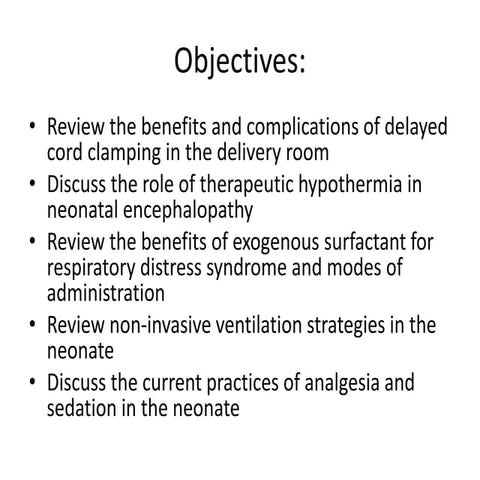 Objectives:

• Review the benefits and complications of delayed cord clamping in the delivery room
• Discuss the role of therapeutic hypothermia in neonatal encephalopathy
• Review the benefits of exogenous surfactant for respiratory distress syndrome and modes of administration
• Review non-invasive ventilation strategies in the neonate
• Discuss the current practices of analgesia and sedation in the neonate